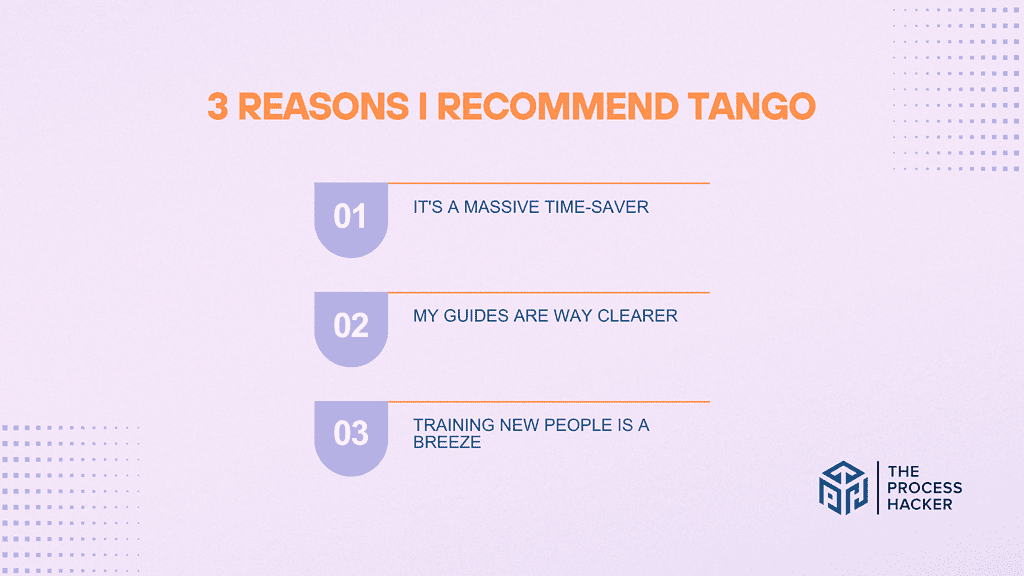 3 REASONS I RECOMMEND TANGO

01 IT'S A MASSIVE TIME-SAVER

02 MY GUIDES ARE WAY CLEARER

03 TRAINING NEW PEOPLE IS A BREEZE

THE PROCESS HACKER